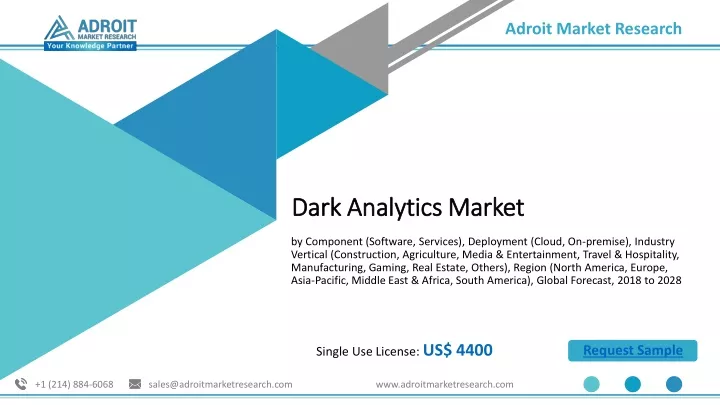 ADROIT
MARKET RESEARCH
Your Knowledge Partner

Adroit Market Research

Dark Analytics Market

by Component (Software, Services), Deployment (Cloud, On-premise), Industry Vertical (Construction, Agriculture, Media & Entertainment, Travel & Hospitality, Manufacturing, Gaming, Real Estate, Others), Region (North America, Europe, Asia-Pacific, Middle East & Africa, South America), Global Forecast, 2018 to 2028

Single Use License: US$ 4400

Request Sample

+1 (214) 884-6068 sales@adroitmarketresearch.com www.adroitmarketresearch.com